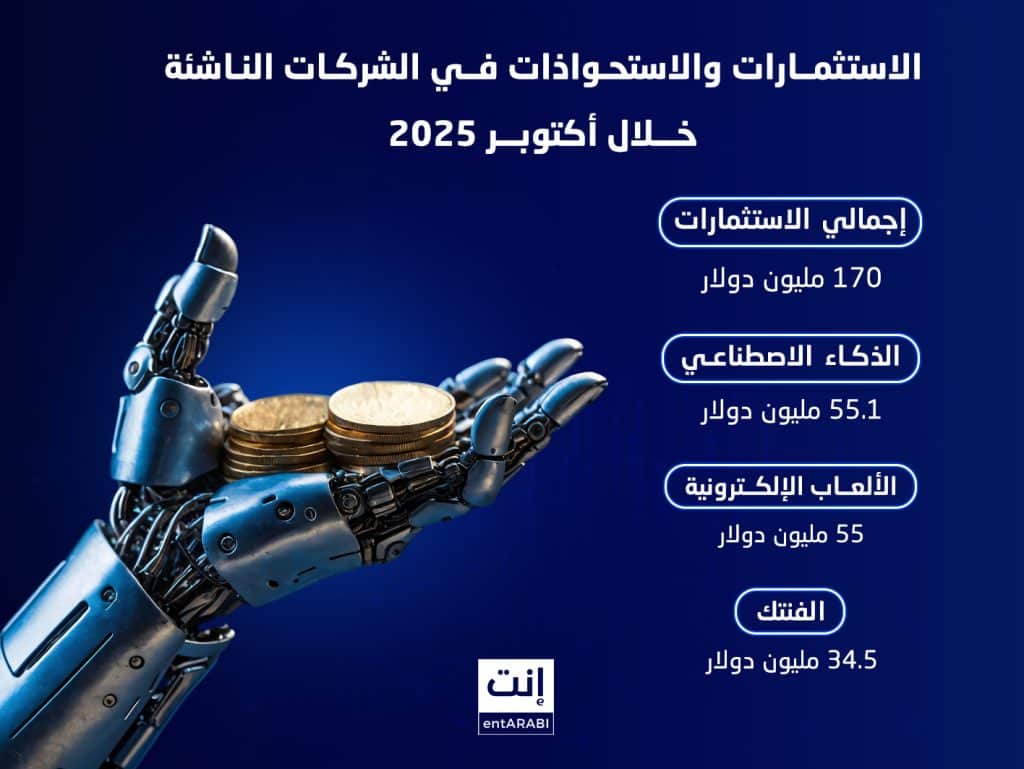 الاستثمارات والاستحواذات في الشركات الناشئة
خلال أكتوبر 2025

إجمالي الاستثمارات
170 مليون دولار

الذكاء الاصطناعي
55.1 مليون دولار

الألعاب الإلكترونية
55 مليون دولار

الفنتك
34.5 مليون دولار

إنت
entARABI